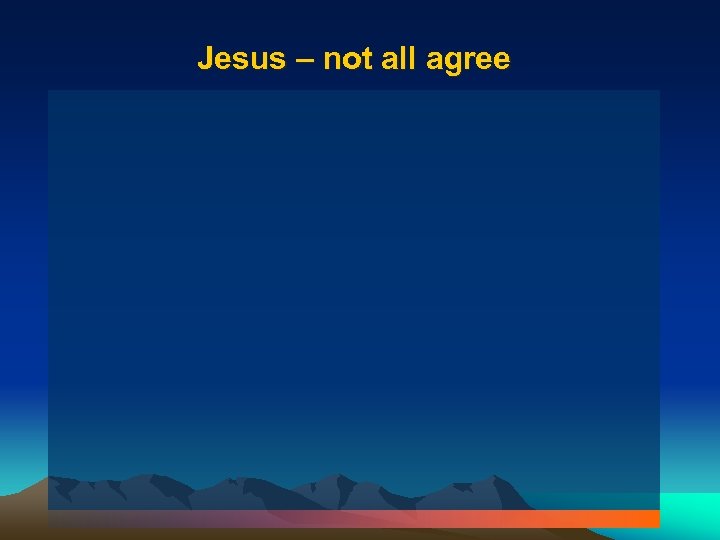 Jesus – not all agree